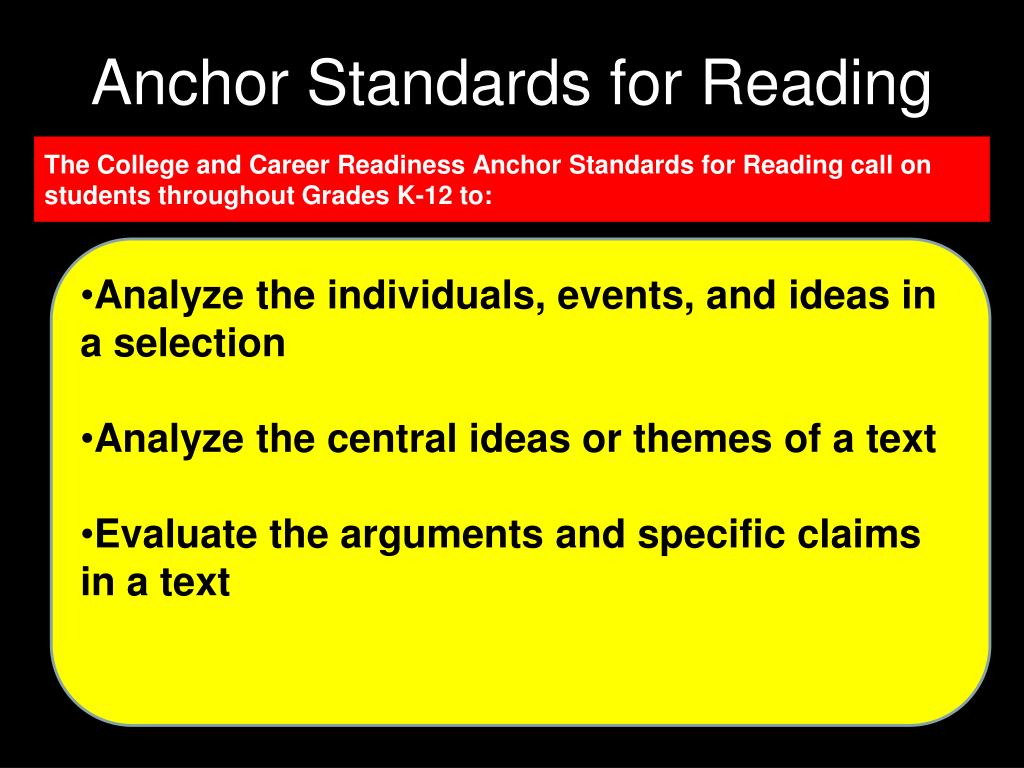 Anchor Standards for Reading

The College and Career Readiness Anchor Standards for Reading call on students throughout Grades K-12 to:

•Analyze the individuals, events, and ideas in a selection

•Analyze the central ideas or themes of a text

•Evaluate the arguments and specific claims in a text